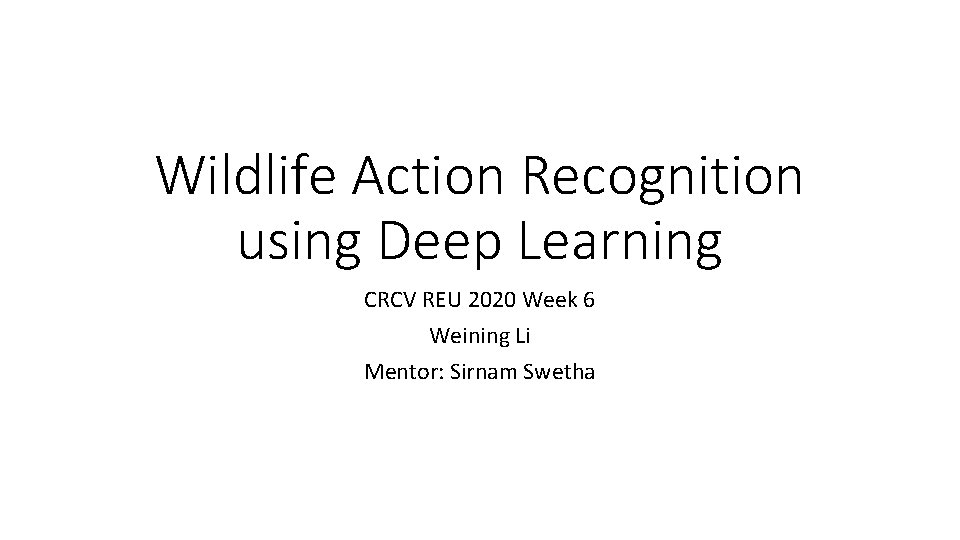 Wildlife Action Recognition using Deep Learning

CRCV REU 2020 Week 6

Weining Li

Mentor: Sirnam Swetha